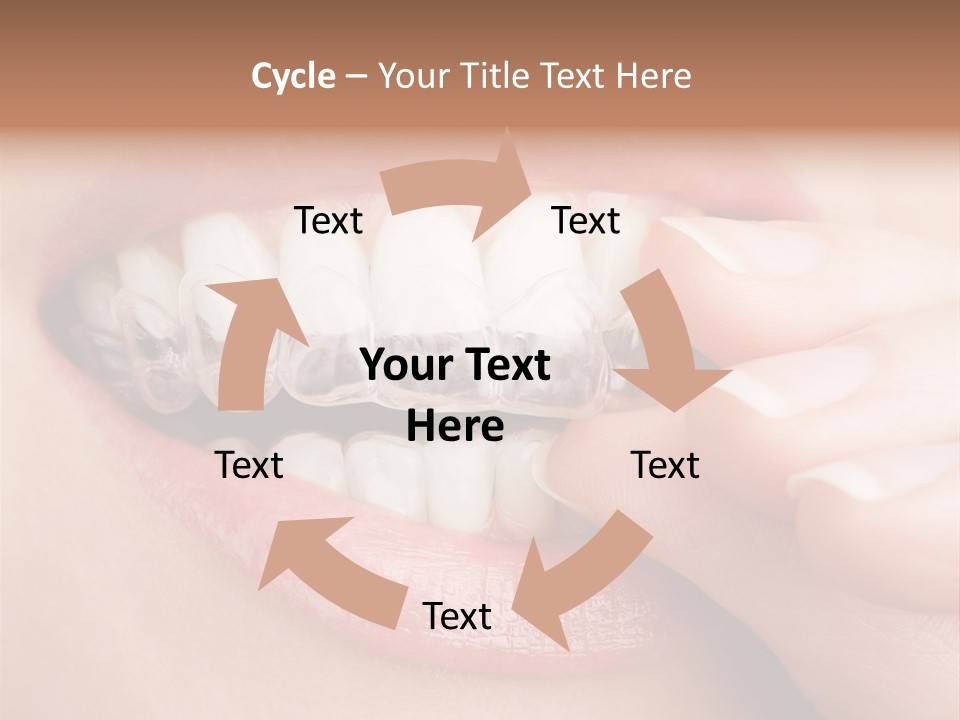 Cycle – Your Title Text Here

Text

Text

Your Text Here

Text

Text

Text